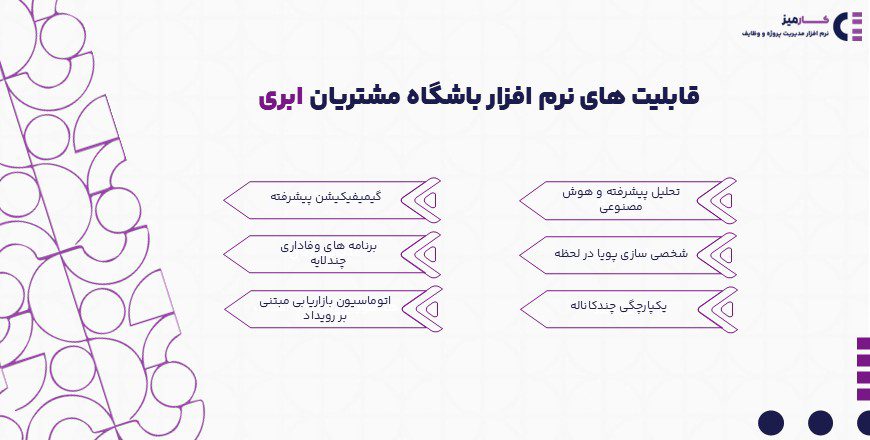 کارمیز
نرم افزار مدیریت پروژه و وظایف

قابلیت های نرم افزار باشگاه مشتریان ابری

تحلیل پیشرفته و هوش مصنوعی

شخصی سازی پویا در لحظه

یکپارچگی چندکاناله

گیمیفیکیشن پیشرفته

برنامه های وفاداری چندلایه

اتوماسیون بازاریابی مبتنی بر رویداد